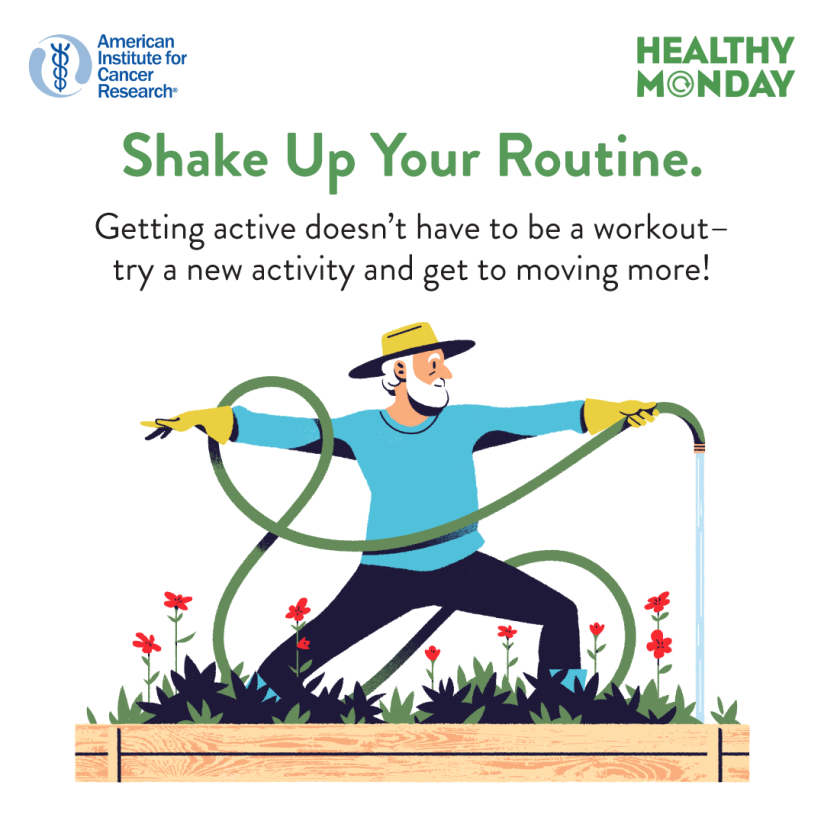 American Institute for Cancer Research®

HEALTHY MONDAY

Shake Up Your Routine.

Getting active doesn't have to be a workout– try a new activity and get to moving more!